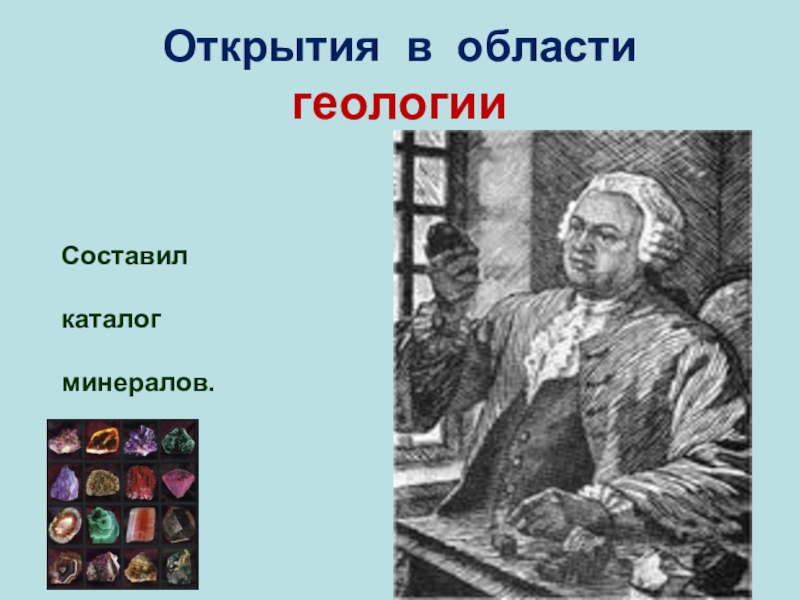 Открытия в области геологии

Составил

каталог

минералов.